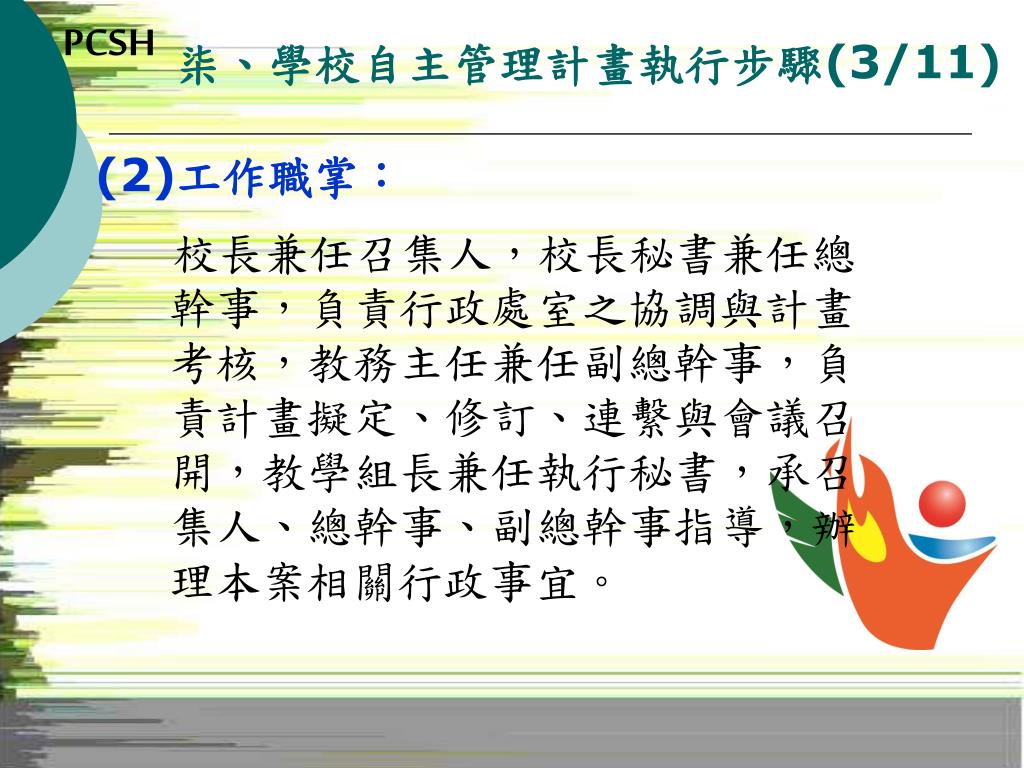 PCSH

柒、學校自主管理計畫執行步驟(3/11)

(2)工作職掌：

校長兼任召集人，校長秘書兼任總幹事，負責行政處室之協調與計畫考核，教務主任兼任副總幹事，負責計畫擬定、修訂、連繫與會議召開，教學組長兼任執行秘書，承召集人、總幹事、副總幹事指導，辦理本案相關行政事宜。